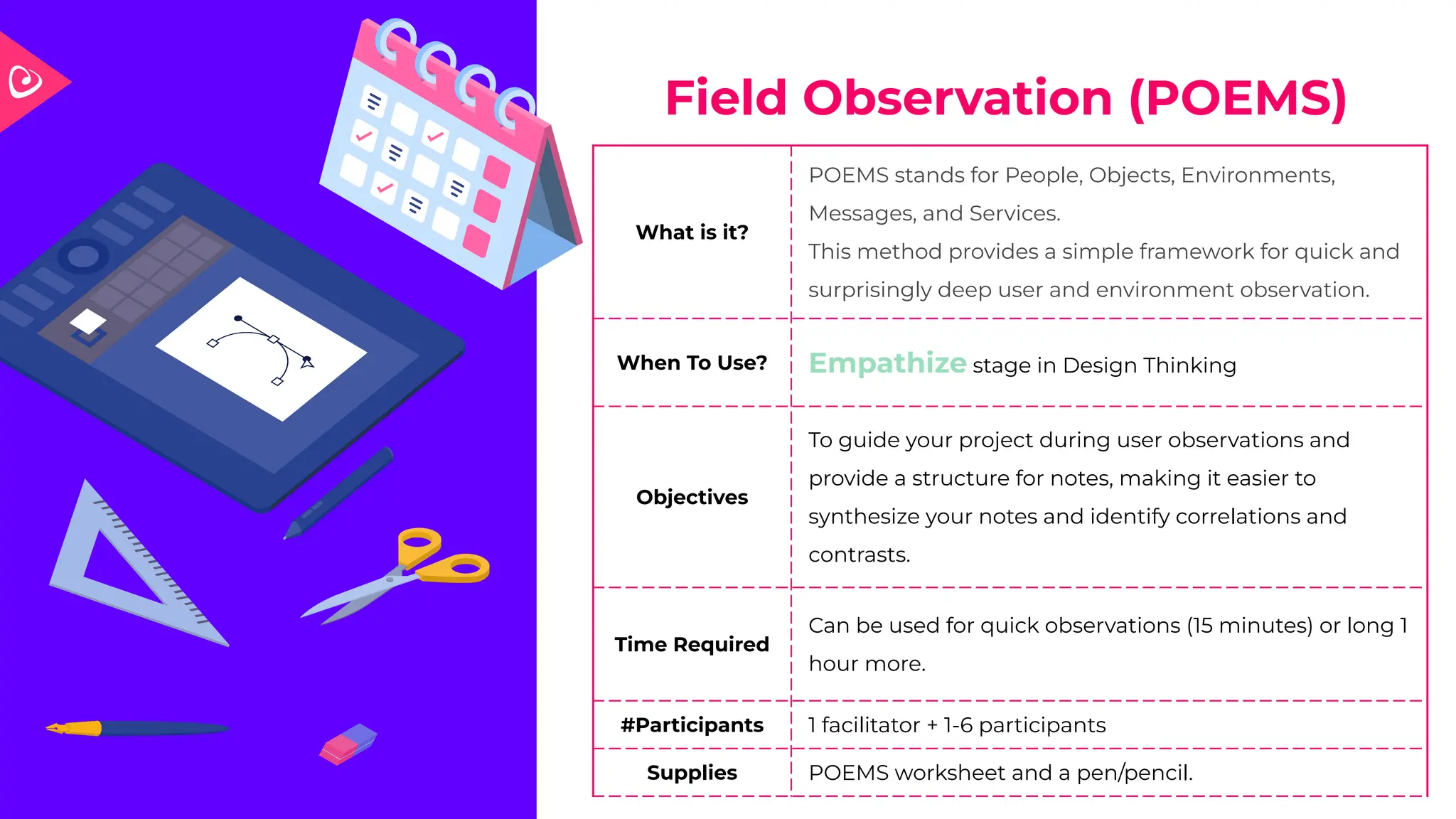 Field Observation (POEMS)

| | |
|---|---|
| What is it? | POEMS stands for People, Objects, Environments, Messages, and Services. This method provides a simple framework for quick and surprisingly deep user and environment observation. |
| When To Use? | Empathize stage in Design Thinking |
| Objectives | To guide your project during user observations and provide a structure for notes, making it easier to synthesize your notes and identify correlations and contrasts. |
| Time Required | Can be used for quick observations (15 minutes) or long 1 hour more. |
| #Participants | 1 facilitator + 1-6 participants |
| Supplies | POEMS worksheet and a pen/pencil. |